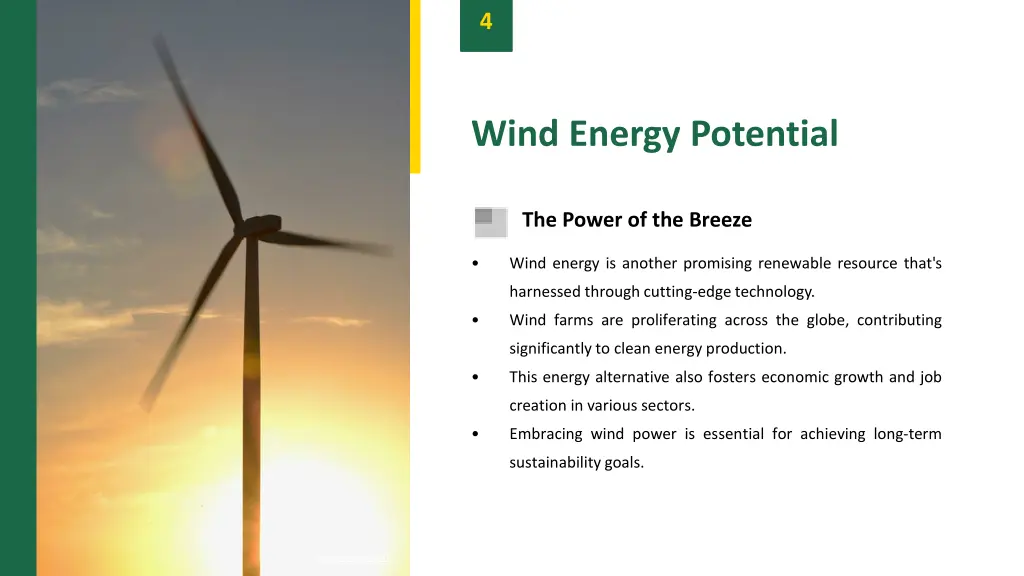 4

Wind Energy Potential

The Power of the Breeze

• Wind energy is another promising renewable resource that's harnessed through cutting-edge technology.
• Wind farms are proliferating across the globe, contributing significantly to clean energy production.
• This energy alternative also fosters economic growth and job creation in various sectors.
• Embracing wind power is essential for achieving long-term sustainability goals.